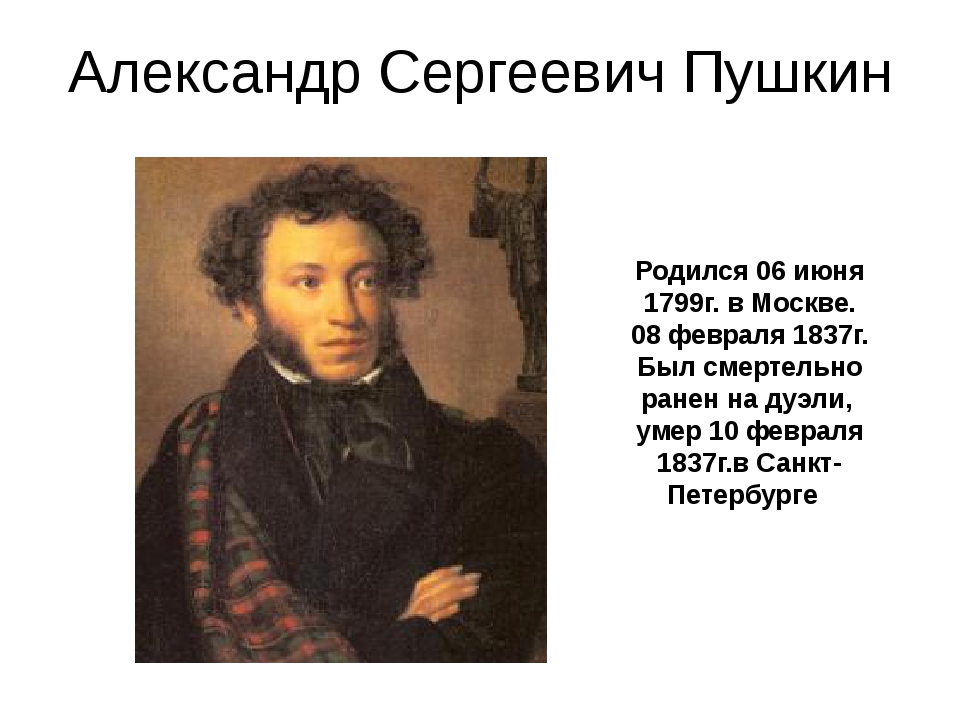 Александр Сергеевич Пушкин

Родился 06 июня 1799г. в Москве. 08 февраля 1837г. Был смертельно ранен на дуэли, умер 10 февраля 1837г.в Санкт-Петербурге